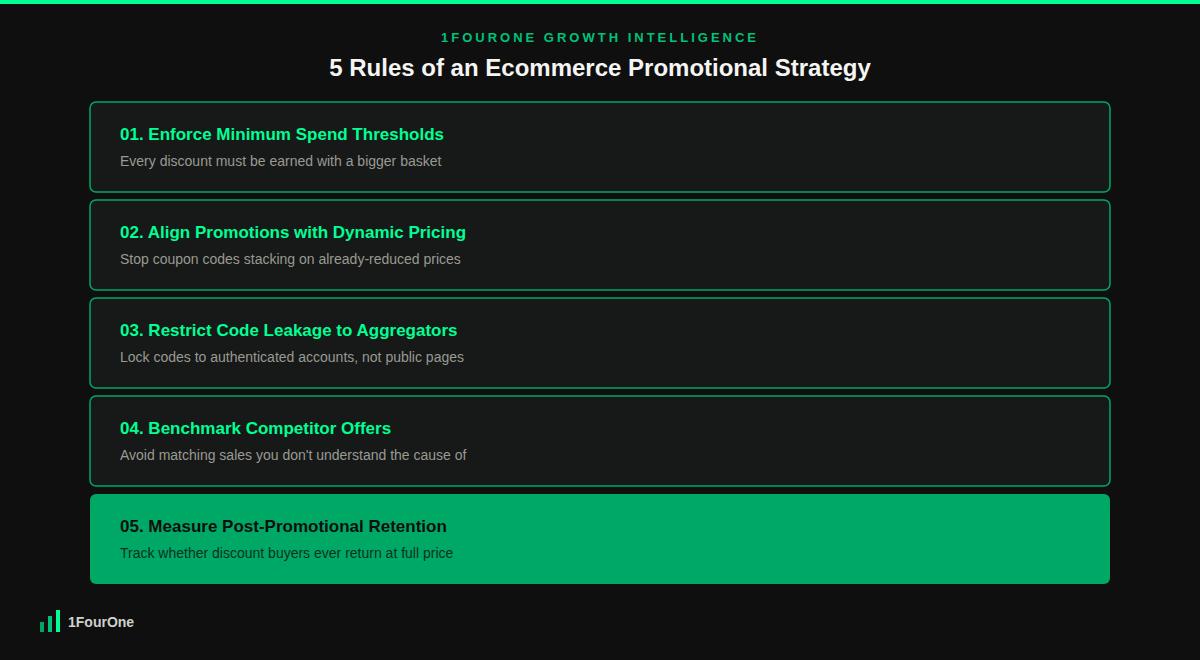 1FOURONE GROWTH INTELLIGENCE

5 Rules of an Ecommerce Promotional Strategy

01. Enforce Minimum Spend Thresholds
Every discount must be earned with a bigger basket

02. Align Promotions with Dynamic Pricing
Stop coupon codes stacking on already-reduced prices

03. Restrict Code Leakage to Aggregators
Lock codes to authenticated accounts, not public pages

04. Benchmark Competitor Offers
Avoid matching sales you don't understand the cause of

05. Measure Post-Promotional Retention
Track whether discount buyers ever return at full price

1FourOne